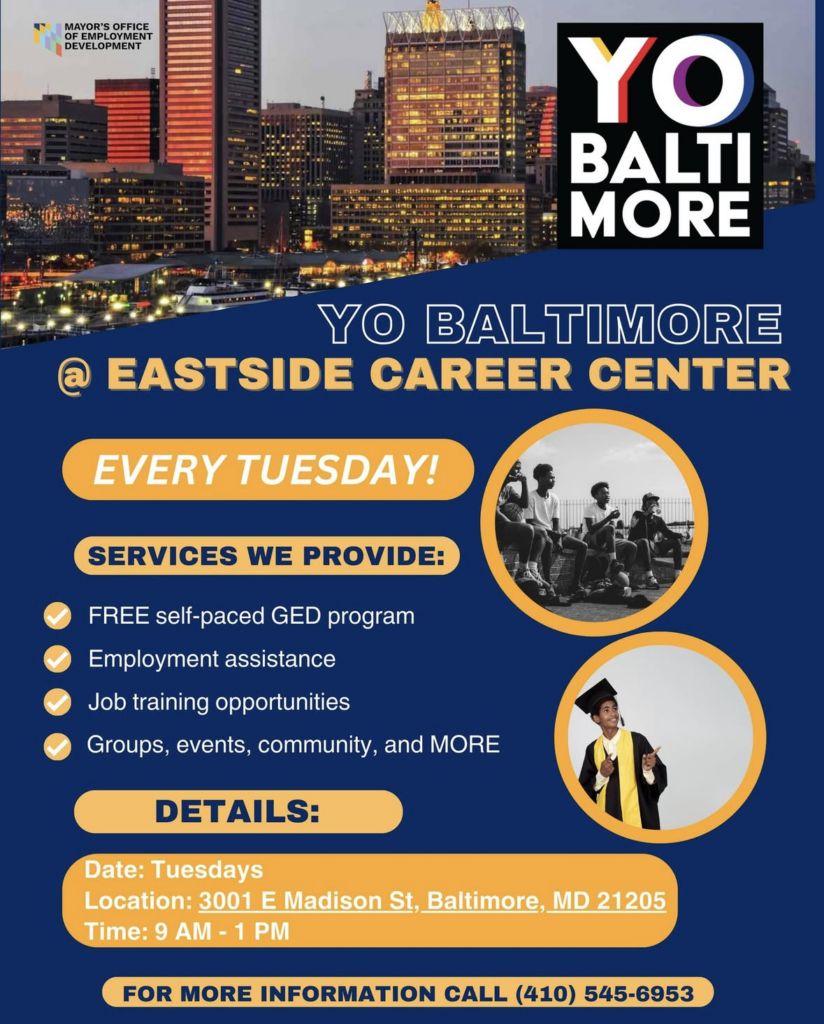 MAYOR'S OFFICE OF EMPLOYMENT DEVELOPMENT

YO BALTI MORE

YO BALTIMORE
@ EASTSIDE CAREER CENTER

EVERY TUESDAY!

SERVICES WE PROVIDE:

FREE self-paced GED program
Employment assistance
Job training opportunities
Groups, events, community, and MORE

DETAILS:

Date: Tuesdays
Location: 3001 E Madison St, Baltimore, MD 21205
Time: 9 AM - 1 PM

FOR MORE INFORMATION CALL (410) 545-6953